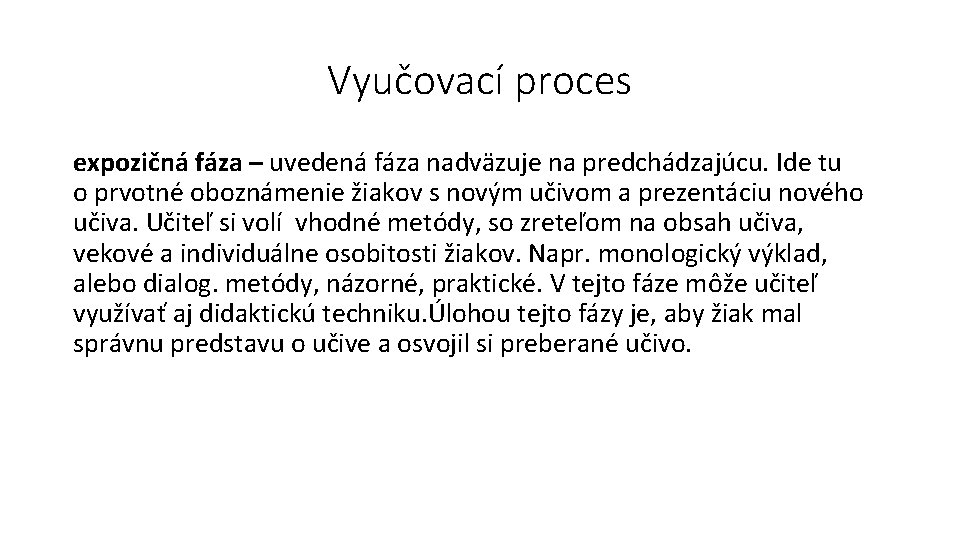 Vyučovací proces

expozičná fáza – uvedená fáza nadväzuje na predchádzajúcu. Ide tu o prvotné oboznámenie žiakov s novým učivom a prezentáciu nového učiva. Učiteľ si volí  vhodné metódy, so zreteľom na obsah učiva, vekové a individuálne osobitosti žiakov. Napr. monologický výklad, alebo dialog. metódy, názorné, praktické. V tejto fáze môže učiteľ využívať aj didaktickú techniku.Úlohou tejto fázy je, aby žiak mal správnu predstavu o učive a osvojil si preberané učivo.